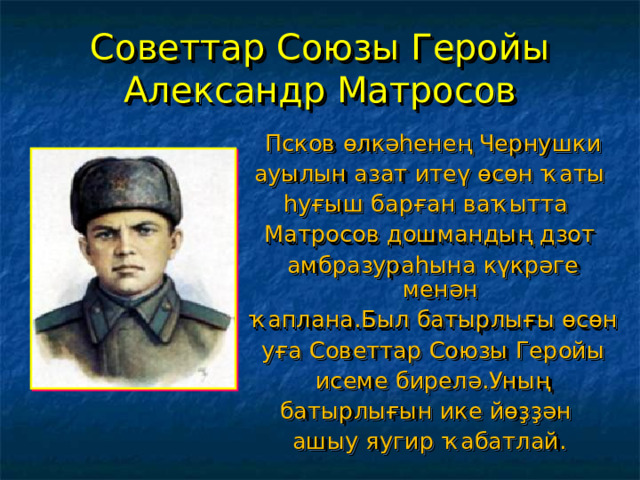 Советтар Союзы Геройы Александр Матросов

Псков өлкәһенең Чернушки ауылын азат итеү өсөн ҡаты һуғыш барған ваҡытта Матросов дошмандың дзот амбразураһына күкрәге менән ҡаплана.Был батырлығы өсөн уға Советтар Союзы Геройы исеме бирелә.Уның батырлығын ике йөҙҙән ашыу яугир ҡабатлай.